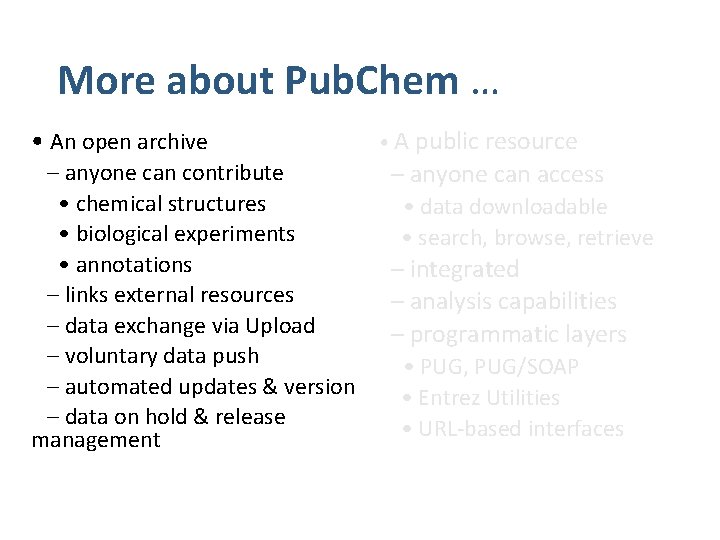 More about PubChem …

• An open archive
– anyone can contribute
• chemical structures
• biological experiments
• annotations
– links external resources
– data exchange via Upload
– voluntary data push
– automated updates & version
– data on hold & release management

• A public resource
– anyone can access
• data downloadable
• search, browse, retrieve
– integrated
– analysis capabilities
– programmatic layers
• PUG, PUG/SOAP
• Entrez Utilities
• URL-based interfaces